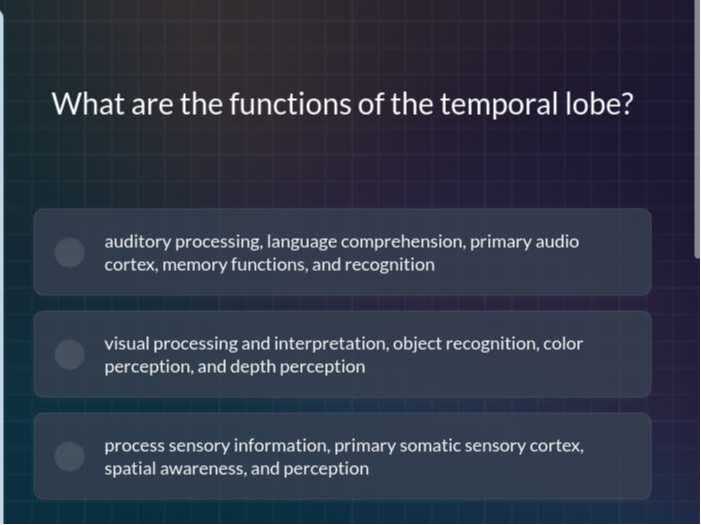 What are the functions of the temporal lobe?

auditory processing, language comprehension, primary audio cortex, memory functions, and recognition

visual processing and interpretation, object recognition, color perception, and depth perception

process sensory information, primary somatic sensory cortex, spatial awareness, and perception